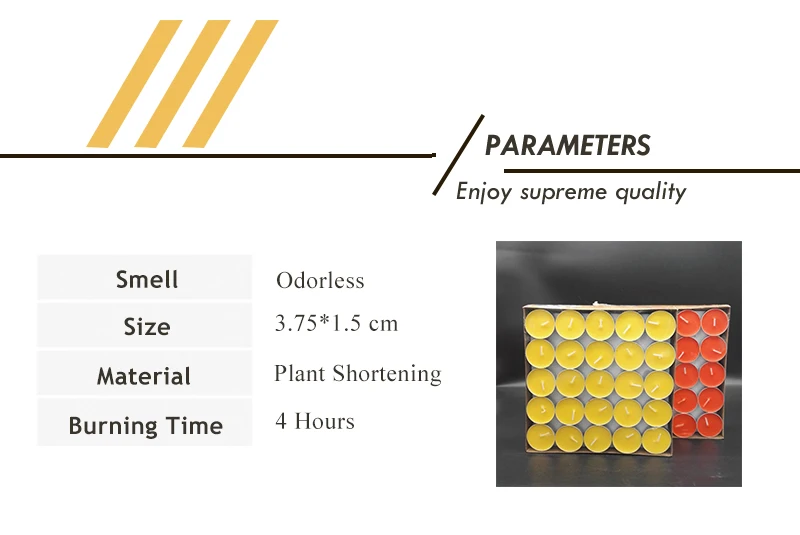 PARAMETERS

Enjoy supreme quality

| Smell | Odorless |
|---|---|
| Size | 3.75*1.5 cm |
| Material | Plant Shortening |
| Burning Time | 4 Hours |